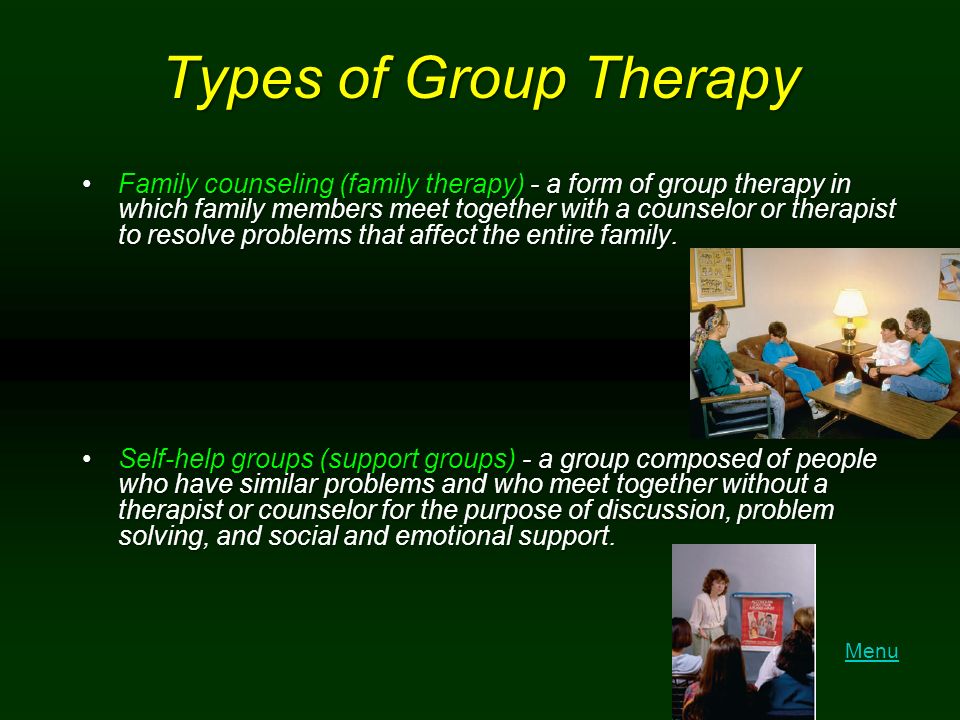 Types of Group Therapy

• Family counseling (family therapy) - a form of group therapy in which family members meet together with a counselor or therapist to resolve problems that affect the entire family.

• Self-help groups (support groups) - a group composed of people who have similar problems and who meet together without a therapist or counselor for the purpose of discussion, problem solving, and social and emotional support.

Menu